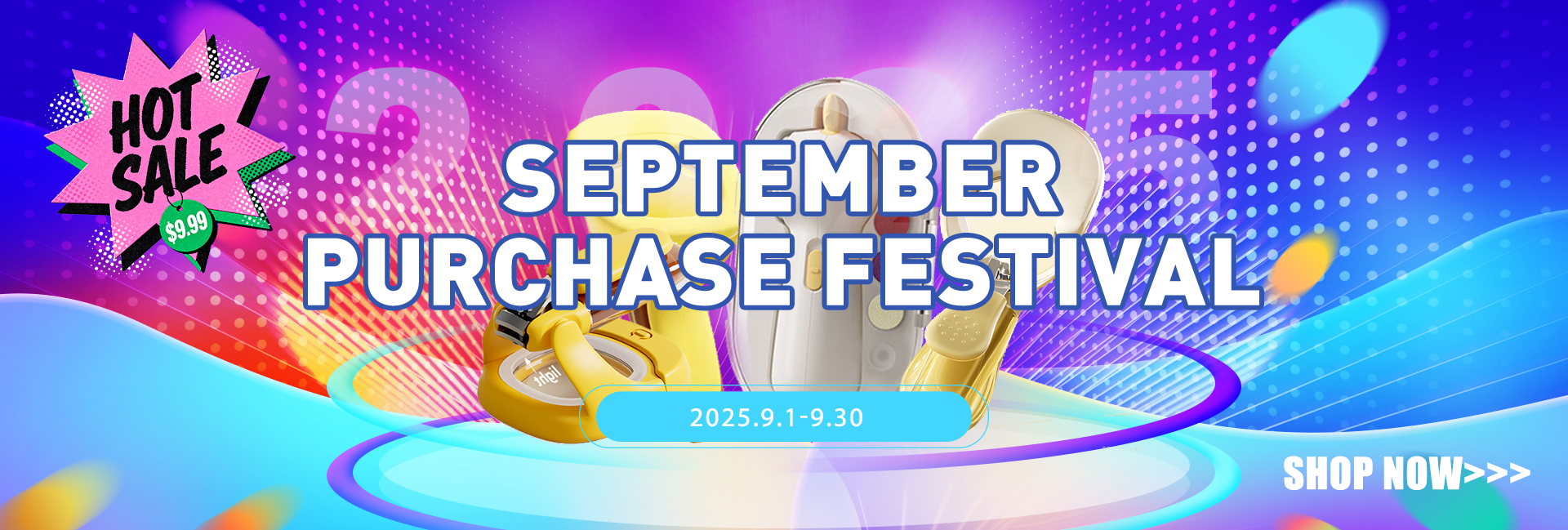 HOT SALE

$9.99

2025

SEPTEMBER PURCHASE FESTIVAL

light

2025.9.1-9.30

SHOP NOW>>>